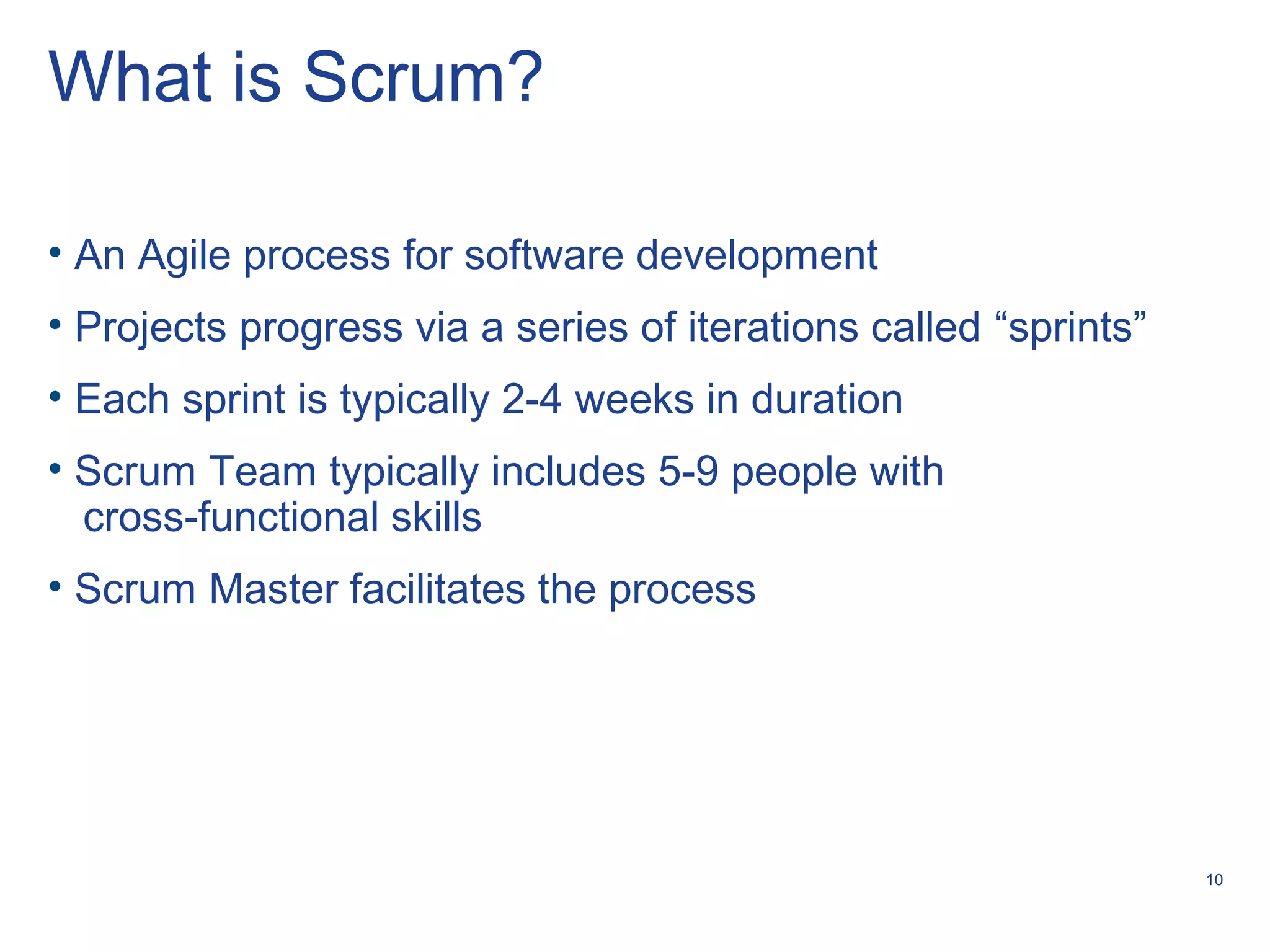 What is Scrum?

• An Agile process for software development
• Projects progress via a series of iterations called “sprints”
• Each sprint is typically 2-4 weeks in duration
• Scrum Team typically includes 5-9 people with cross-functional skills
• Scrum Master facilitates the process

10